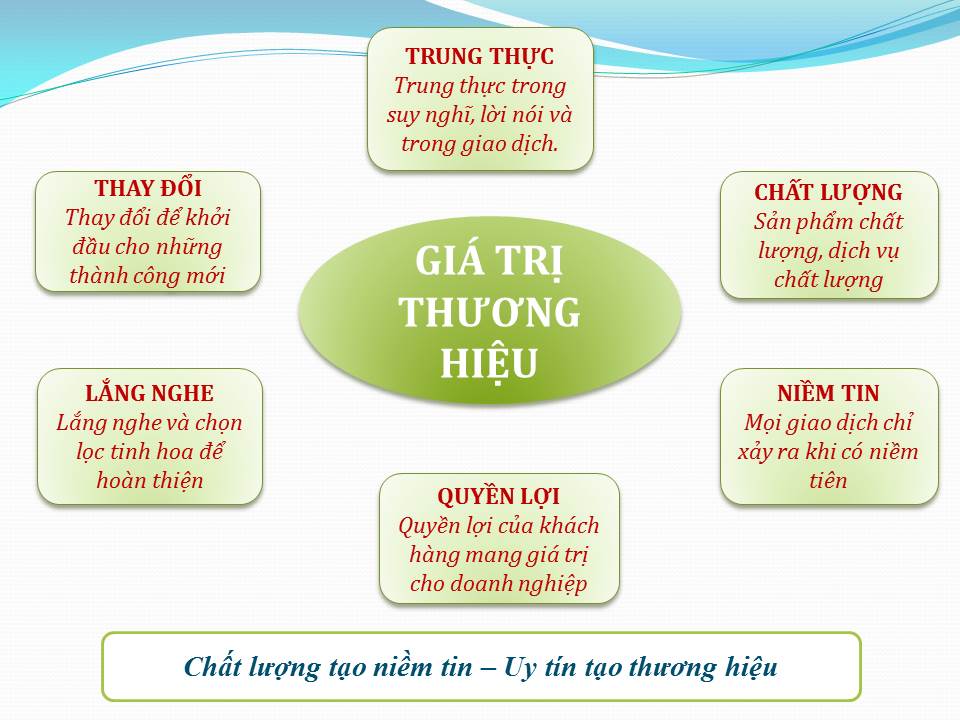 TRUNG THỰC
Trung thực trong suy nghĩ, lời nói và trong giao dịch.

THAY ĐỔI
Thay đổi để khởi đầu cho những thành công mới

CHẤT LƯỢNG
Sản phẩm chất lượng, dịch vụ chất lượng

GIÁ TRỊ THƯƠNG HIỆU

LẮNG NGHE
Lắng nghe và chọn lọc tinh hoa để hoàn thiện

NIỀM TIN
Mọi giao dịch chỉ xảy ra khi có niềm tiên

QUYỀN LỢI
Quyền lợi của khách hàng mang giá trị cho doanh nghiệp

Chất lượng tạo niềm tin – Uy tín tạo thương hiệu